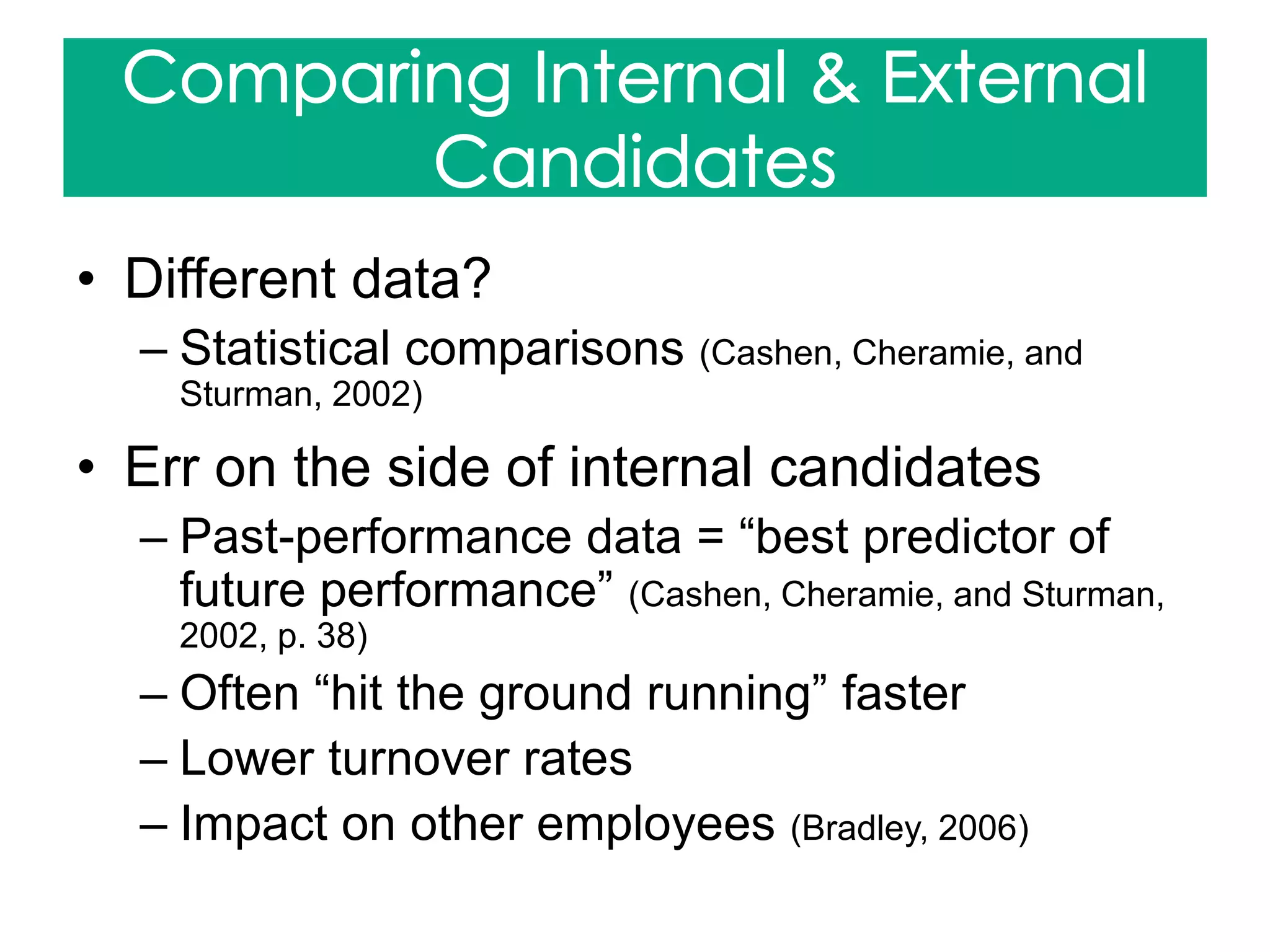 Comparing Internal & External Candidates

• Different data?
– Statistical comparisons (Cashen, Cheramie, and Sturman, 2002)

• Err on the side of internal candidates
– Past-performance data = “best predictor of future performance” (Cashen, Cheramie, and Sturman, 2002, p. 38)
– Often “hit the ground running” faster
– Lower turnover rates
– Impact on other employees (Bradley, 2006)